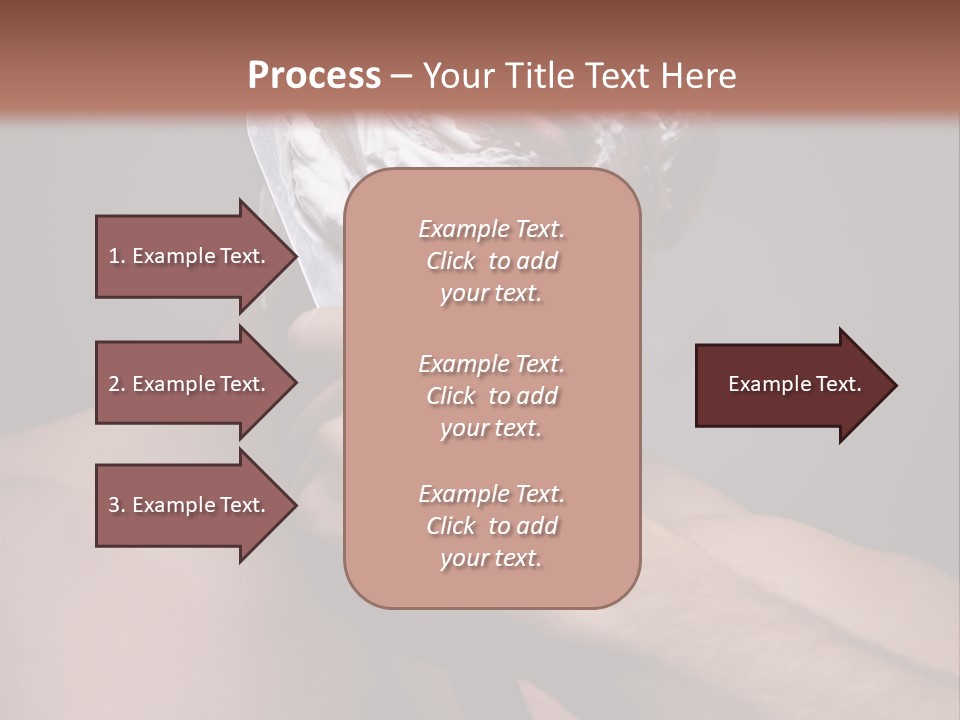 Process – Your Title Text Here

1. Example Text.

2. Example Text.

3. Example Text.

Example Text.
Click to add your text.

Example Text.
Click to add your text.

Example Text.
Click to add your text.

Example Text.